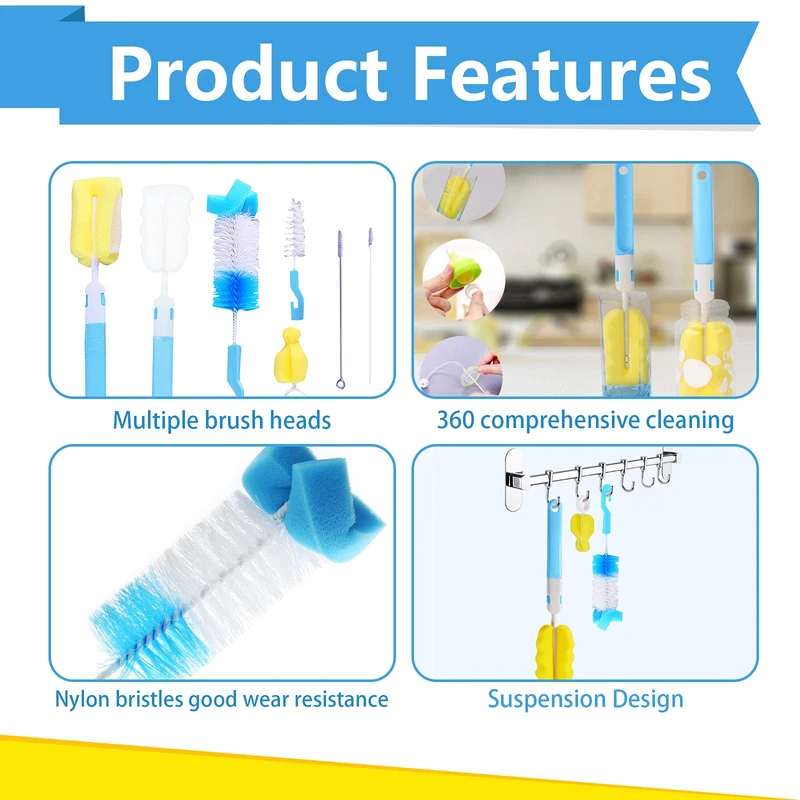 Product Features

Multiple brush heads

360 comprehensive cleaning

Nylon bristles good wear resistance

Suspension Design